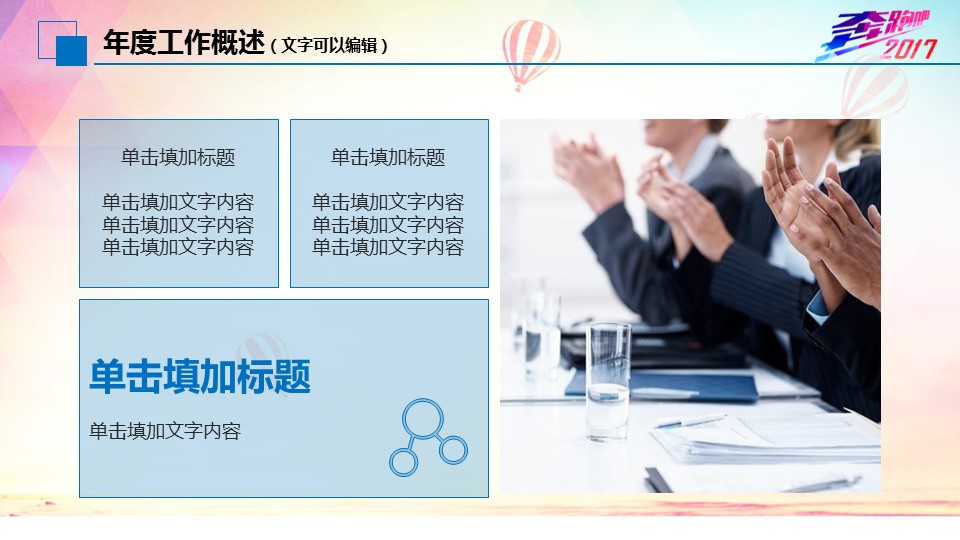 年度工作概述（文字可以编辑）

奔跑吧 2017

单击填加标题

单击填加文字内容
单击填加文字内容
单击填加文字内容

单击填加标题

单击填加文字内容
单击填加文字内容
单击填加文字内容

单击填加标题

单击填加文字内容